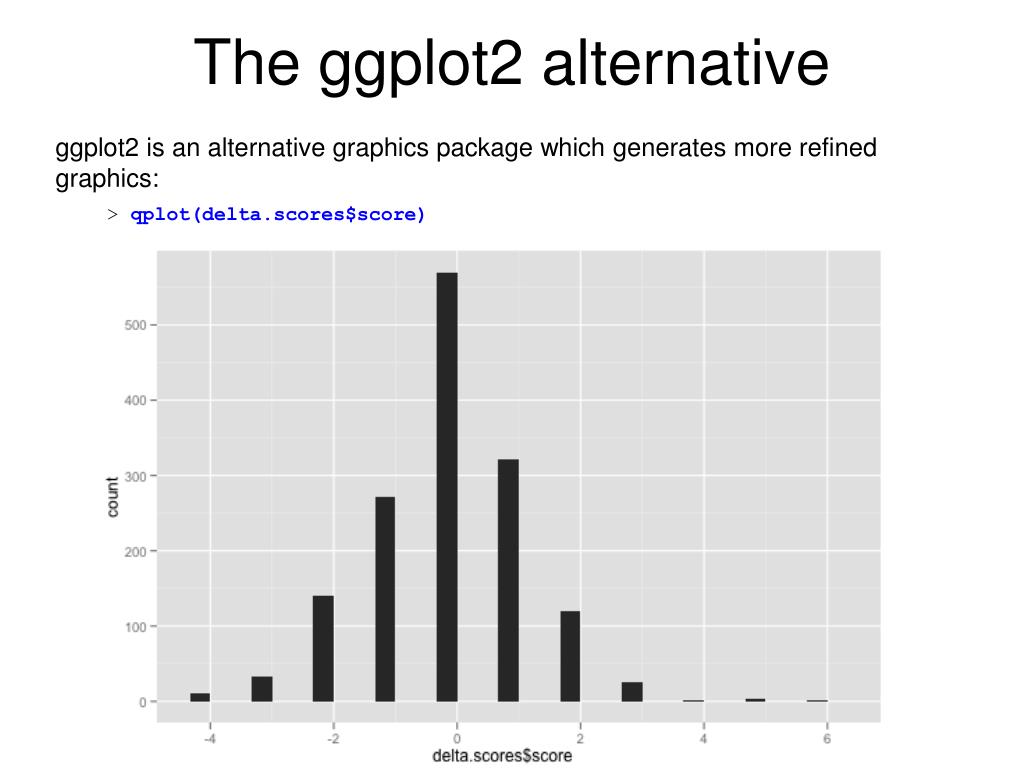 The ggplot2 alternative

ggplot2 is an alternative graphics package which generates more refined graphics:

> qplot(delta.scores$score)

count

500
400
300
200
100
0

-4 -2 0 2 4 6

delta.scores$score